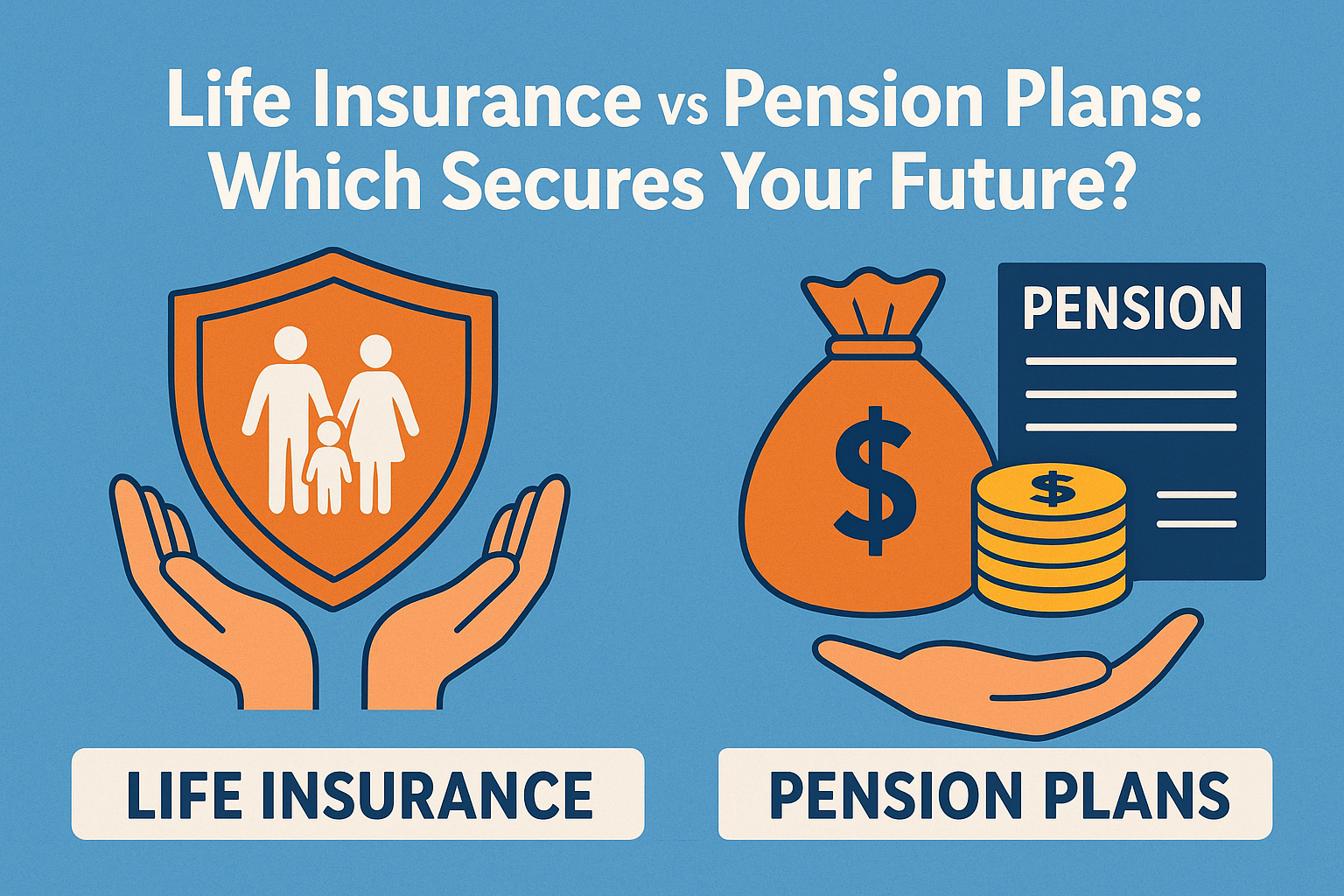 Life Insurance vs Pension Plans: Which Secures Your Future?

PENSION

$

$

LIFE INSURANCE

PENSION PLANS